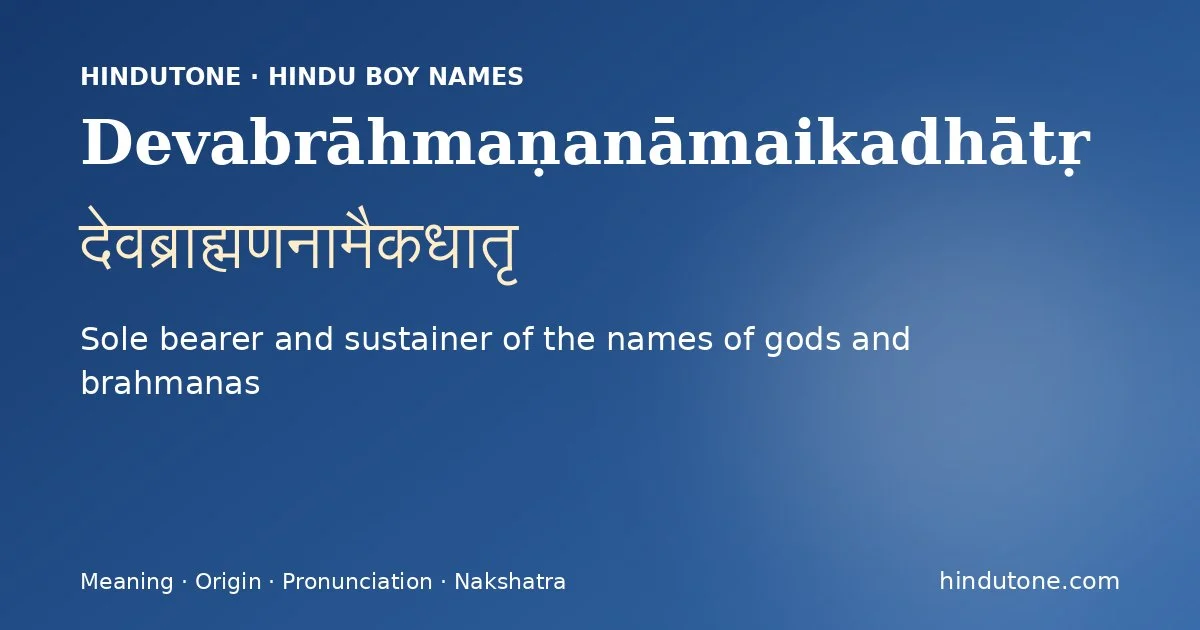 HINDUTONE · HINDU BOY NAMES

Devabrāhmaṇanāmaikadhātṛ

देवब्राह्मणनामैकधातृ

Sole bearer and sustainer of the names of gods and brahmanas

Meaning · Origin · Pronunciation · Nakshatra

hindutone.com